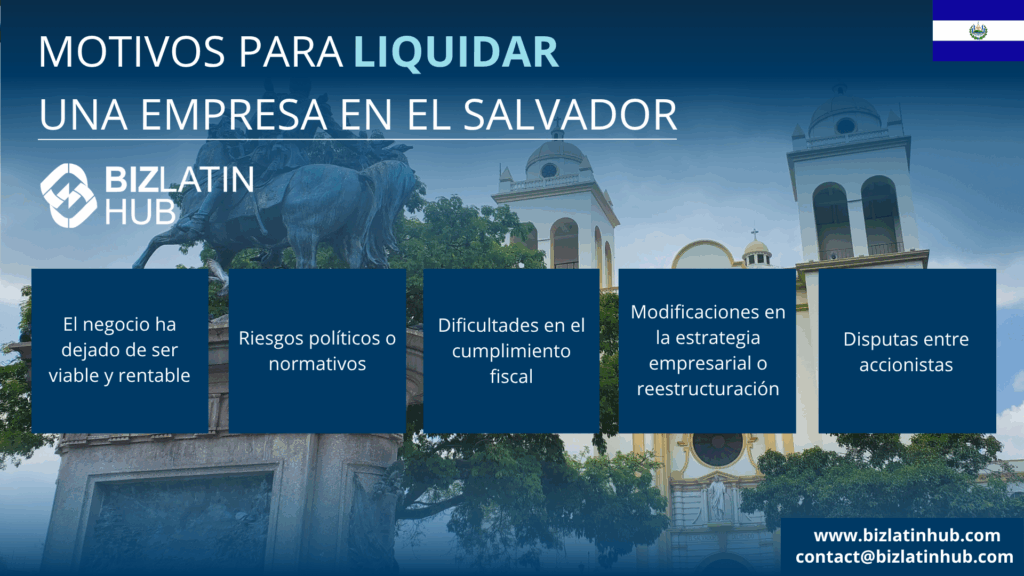 MOTIVOS PARA LIQUIDAR
UNA EMPRESA EN EL SALVADOR

BIZLATIN HUB

El negocio ha dejado de ser viable y rentable

Riesgos políticos o normativos

Dificultades en el cumplimiento fiscal

Modificaciones en la estrategia empresarial o reestructuración

Disputas entre accionistas

www.bizlatinhub.com
contact@bizlatinhub.com